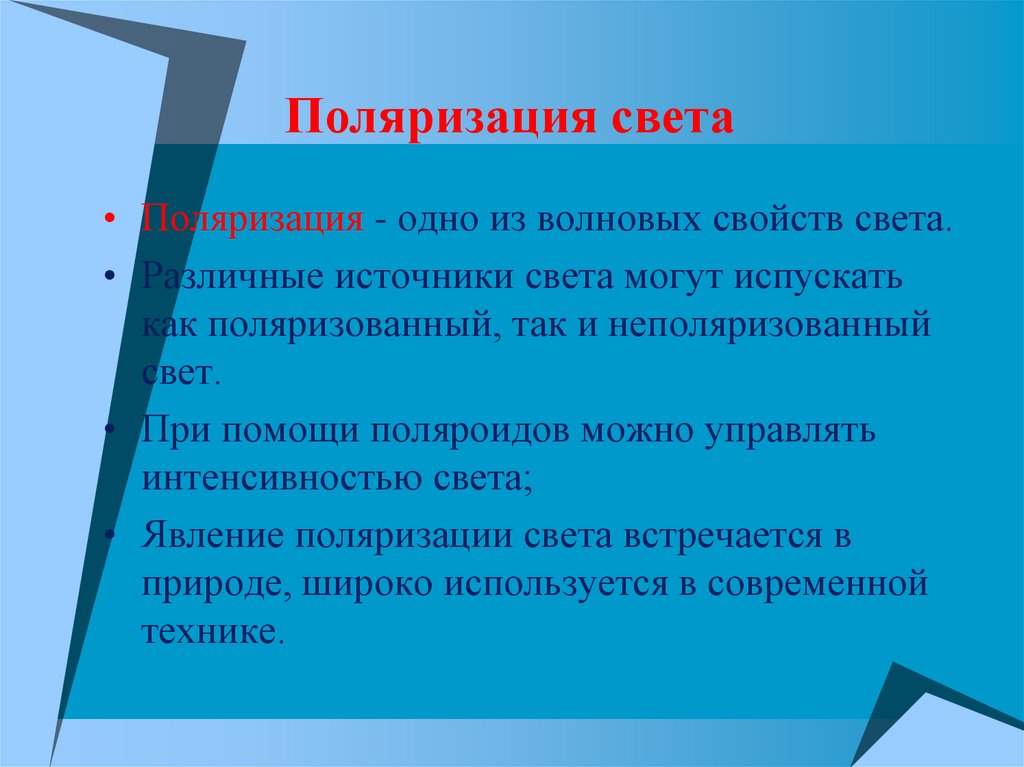 Поляризация света

• Поляризация - одно из волновых свойств света.
• Различные источники света могут испускать как поляризованный, так и неполяризованный свет.
• При помощи поляроидов можно управлять интенсивностью света;
• Явление поляризации света встречается в природе, широко используется в современной технике.